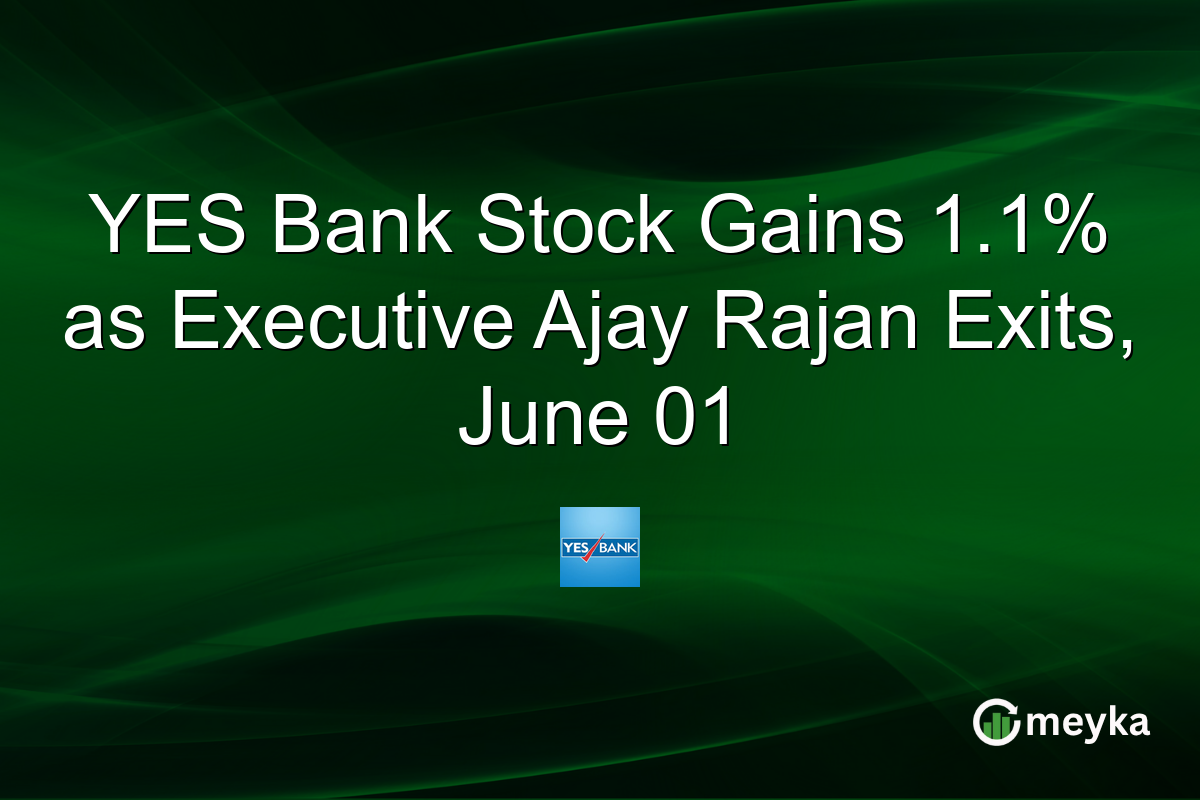 YES Bank Stock Gains 1.1% as Executive Ajay Rajan Exits, June 01

YES BANK

meyka